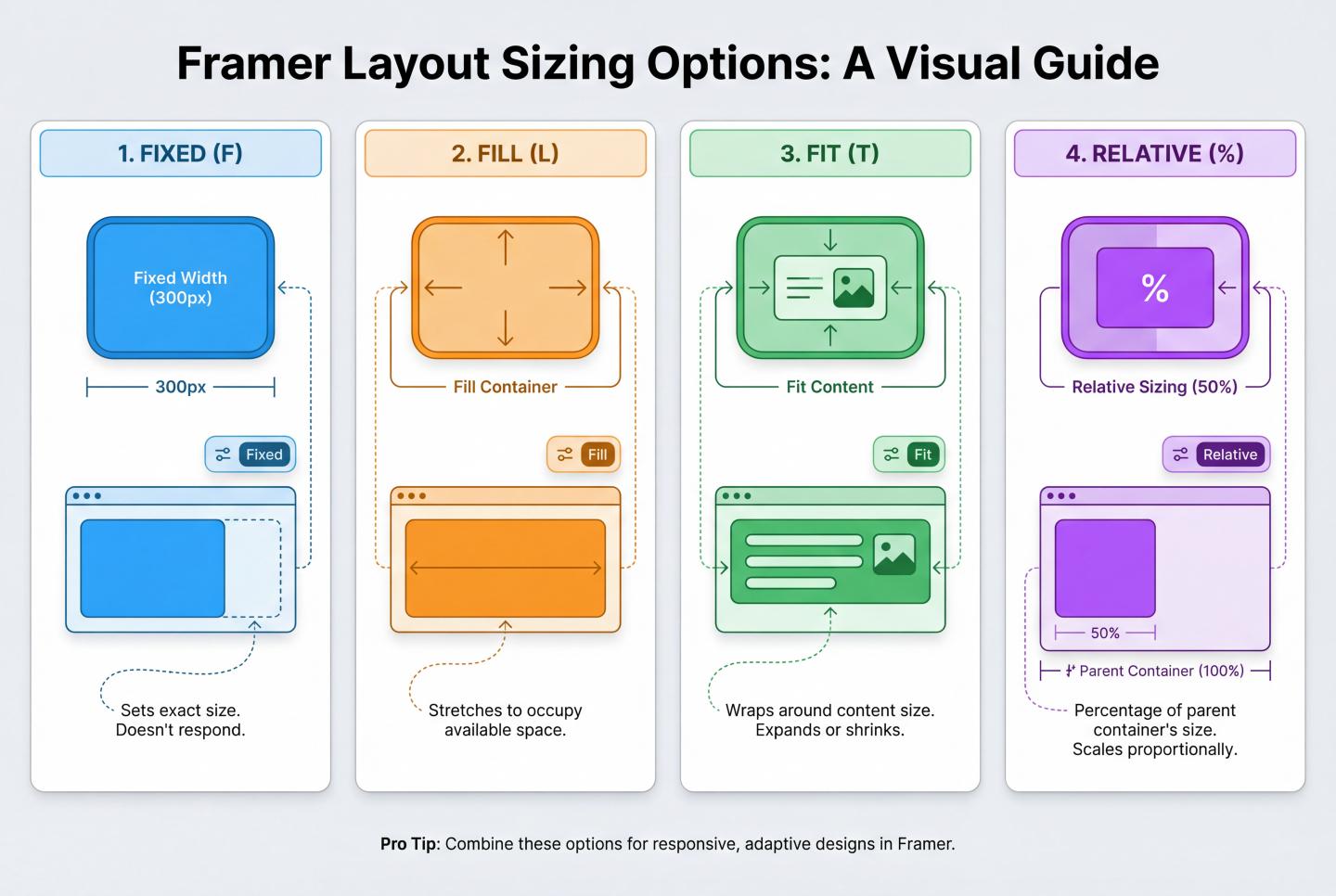 Framer Layout Sizing Options: A Visual Guide

1. FIXED (F)

Fixed Width (300px)

300px

Fixed

Sets exact size. Doesn't respond.

2. FILL (L)

Fill Container

Fill

Stretches to occupy available space.

3. FIT (T)

Fit Content

Fit

Wraps around content size. Expands or shrinks.

4. RELATIVE (%)

%

Relative Sizing (50%)

Relative

50%

Parent Container (100%)

Percentage of parent container's size. Scales proportionally.

Pro Tip: Combine these options for responsive, adaptive designs in Framer.